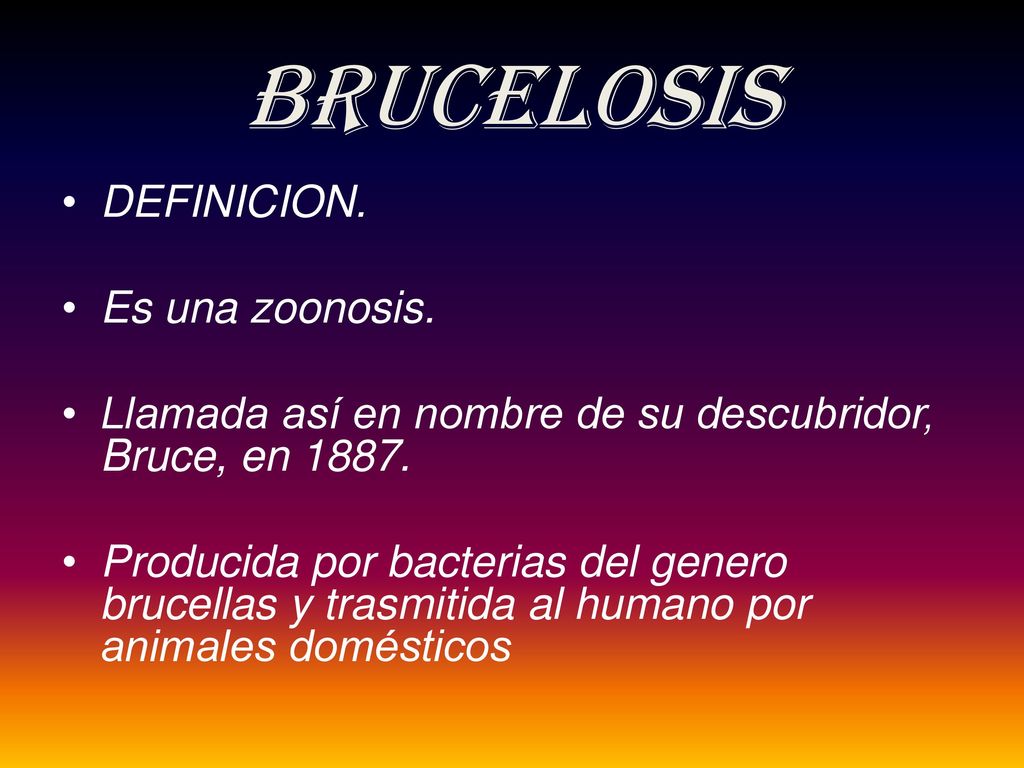 BRUCELOSIS

• DEFINICION.

• Es una zoonosis.

• Llamada así en nombre de su descubridor, Bruce, en 1887.

• Producida por bacterias del genero brucellas y trasmitida al humano por animales domésticos